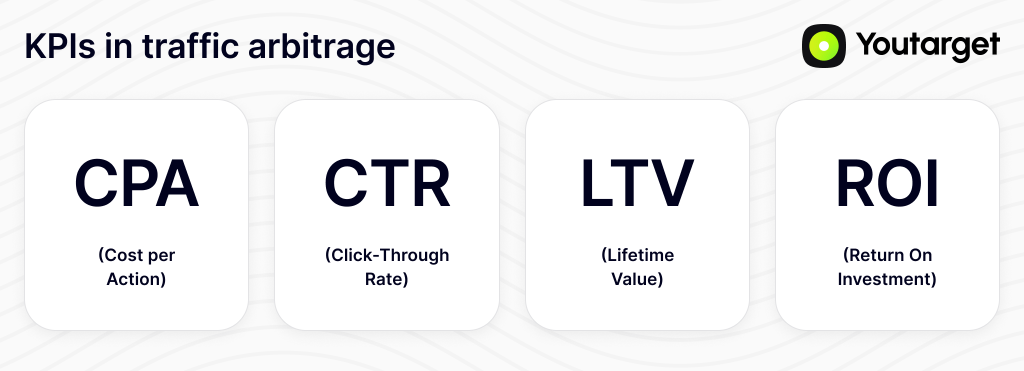 KPIs in traffic arbitrage

Youtarget

CPA

(Cost per Action)

CTR

(Click-Through Rate)

LTV

(Lifetime Value)

ROI

(Return On Investment)